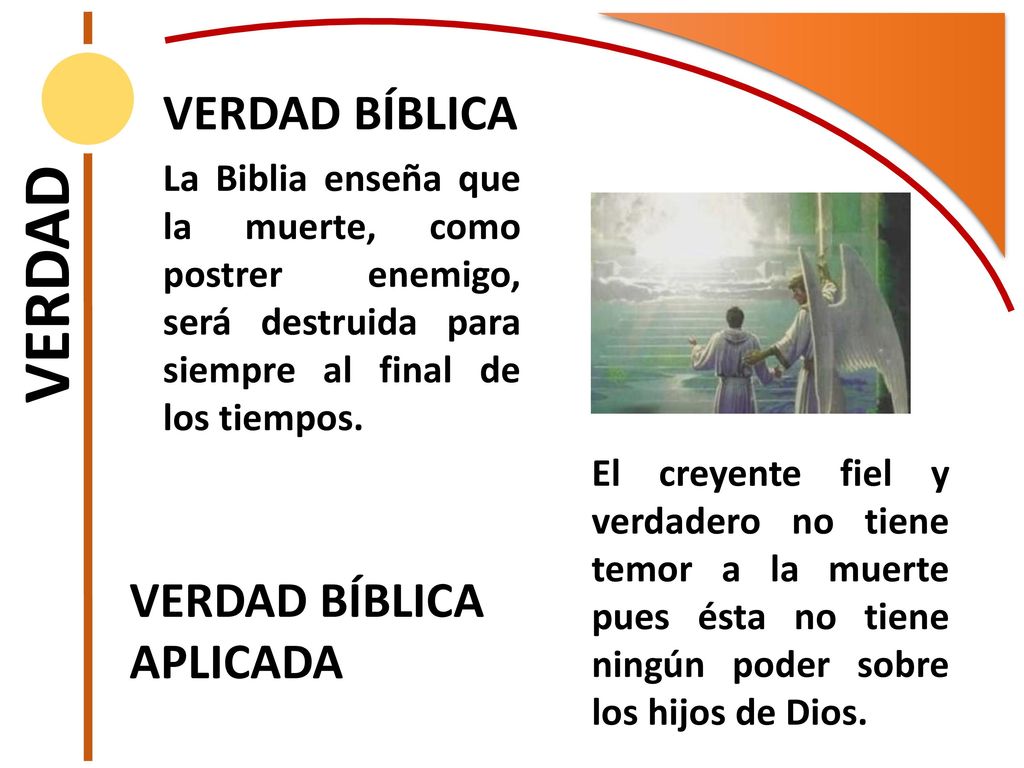 VERDAD

VERDAD BÍBLICA

La Biblia enseña que la muerte, como postrer enemigo, será destruida para siempre al final de los tiempos.

VERDAD BÍBLICA APLICADA

El creyente fiel y verdadero no tiene temor a la muerte pues ésta no tiene ningún poder sobre los hijos de Dios.